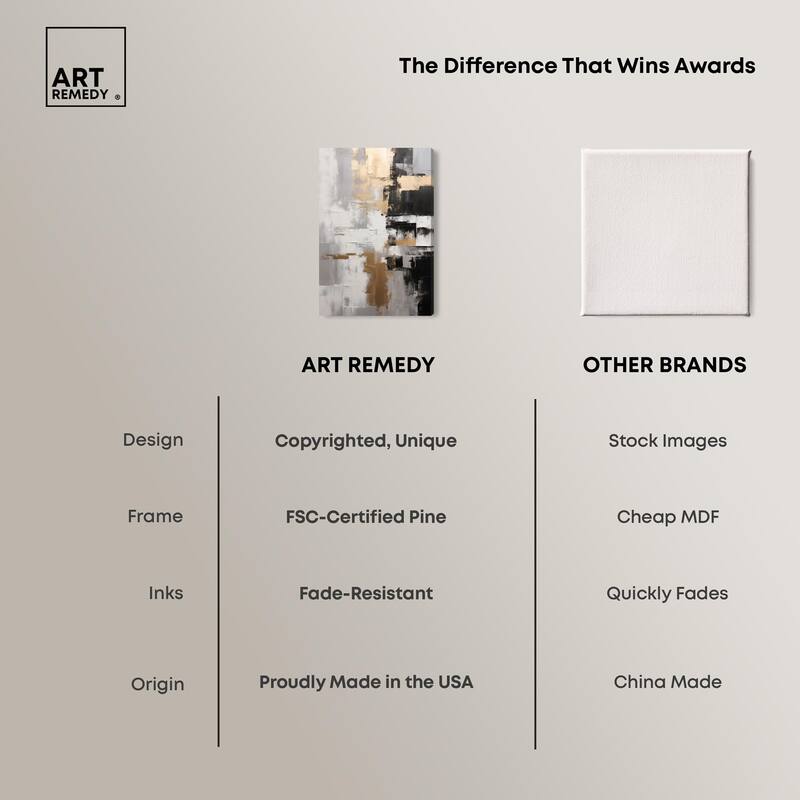 ART REMEDY ®

The Difference That Wins Awards

| | ART REMEDY | OTHER BRANDS |
|---|---|---|
| Design | Copyrighted, Unique | Stock Images |
| Frame | FSC-Certified Pine | Cheap MDF |
| Inks | Fade-Resistant | Quickly Fades |
| Origin | Proudly Made in the USA | China Made |